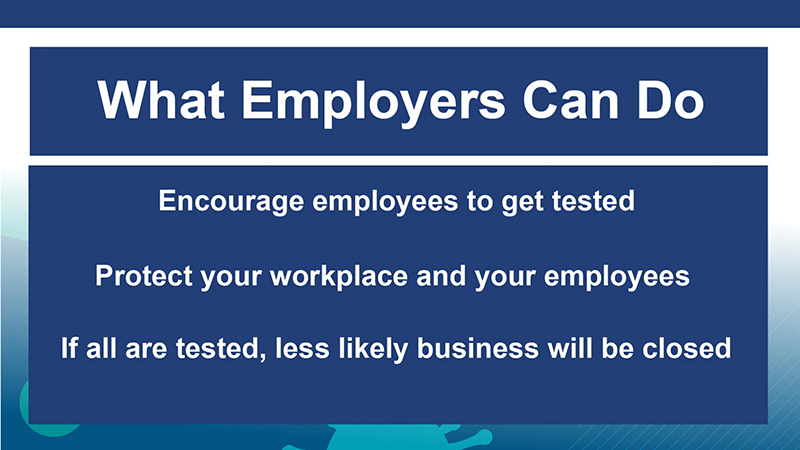 What Employers Can Do

Encourage employees to get tested

Protect your workplace and your employees

If all are tested, less likely business will be closed